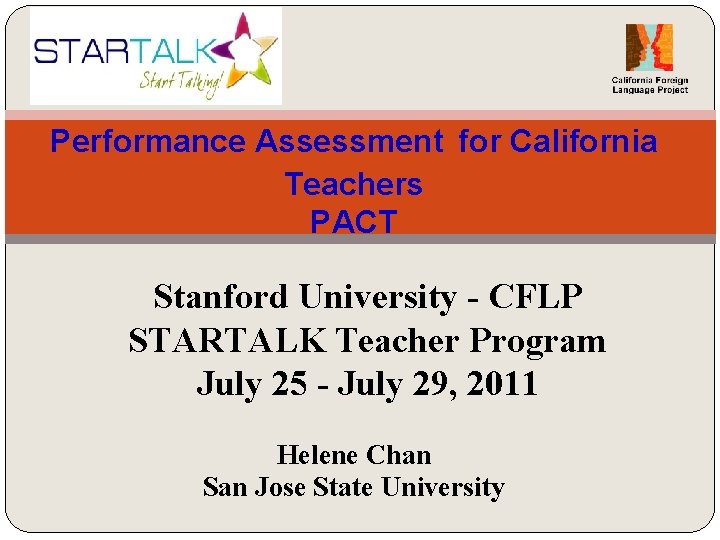 STARTALK
Start Talking!

California Foreign Language Project

Performance Assessment for California Teachers
PACT

Stanford University - CFLP
STARTALK Teacher Program
July 25 - July 29, 2011

Helene Chan
San Jose State University